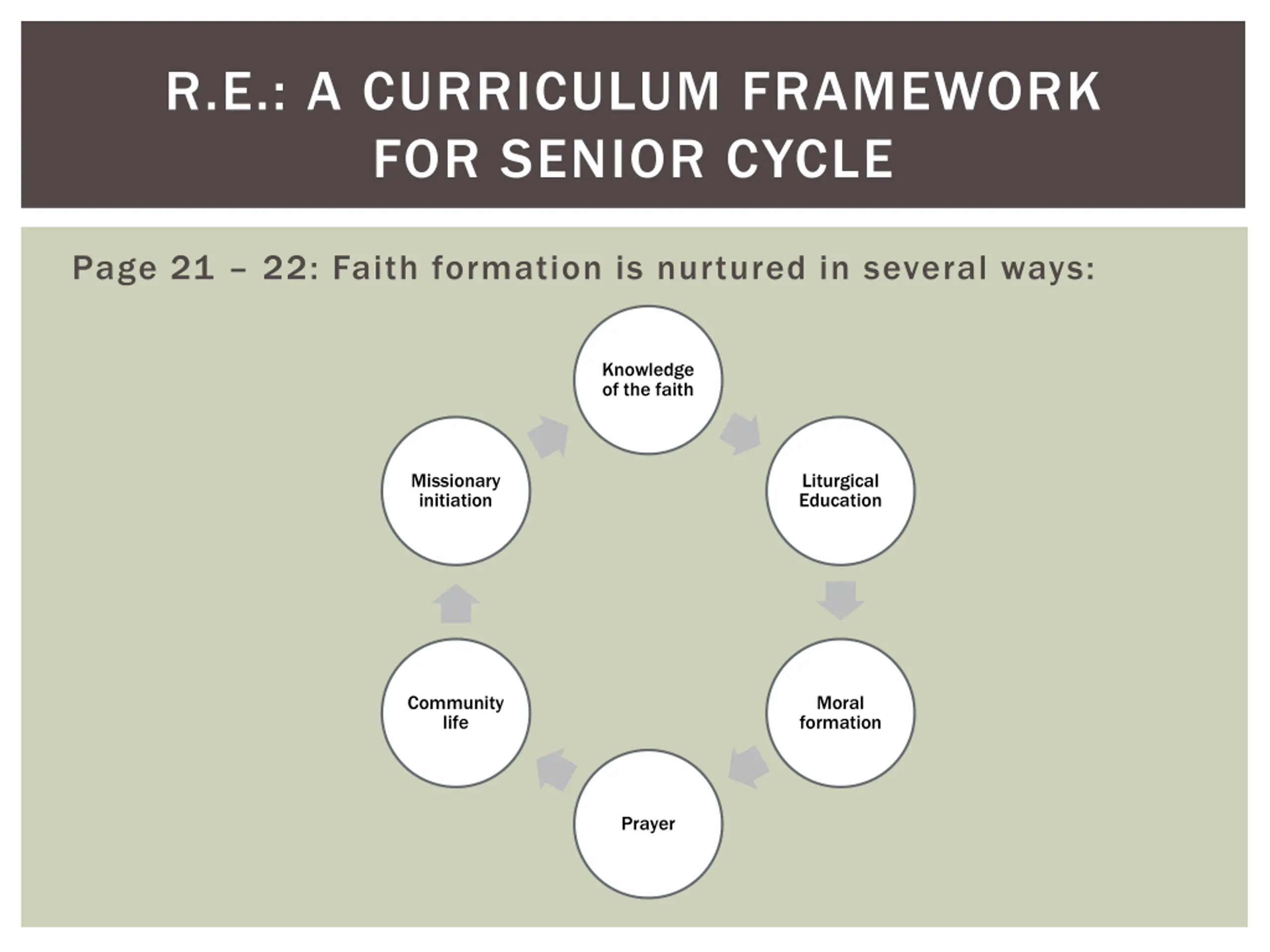 R.E.: A CURRICULUM FRAMEWORK FOR SENIOR CYCLE

Page 21 – 22: Faith formation is nurtured in several ways:

Knowledge of the faith

Liturgical Education

Moral formation

Prayer

Community life

Missionary initiation